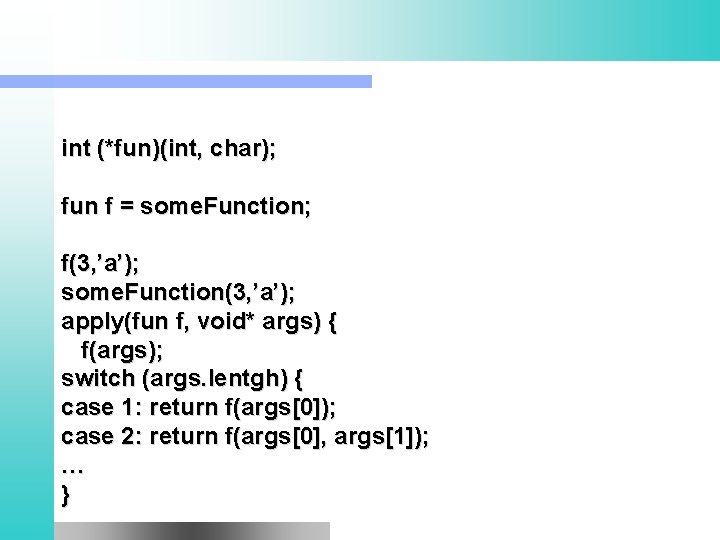 int (*fun)(int, char);

fun f = someFunction;

f(3,’a’);
someFunction(3,’a’);
apply(fun f, void* args) {
  f(args);
switch (args.lentgh) {
case 1: return f(args[0]);
case 2: return f(args[0], args[1]);
…
}